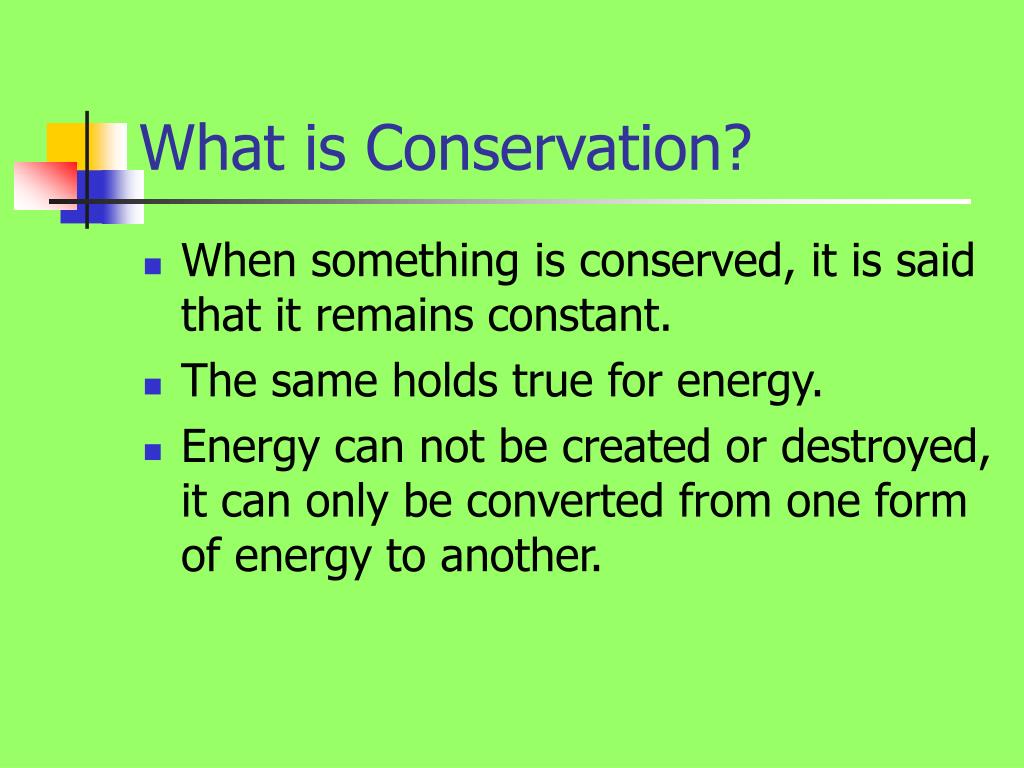 What is Conservation?

- When something is conserved, it is said that it remains constant.
- The same holds true for energy.
- Energy can not be created or destroyed, it can only be converted from one form of energy to another.